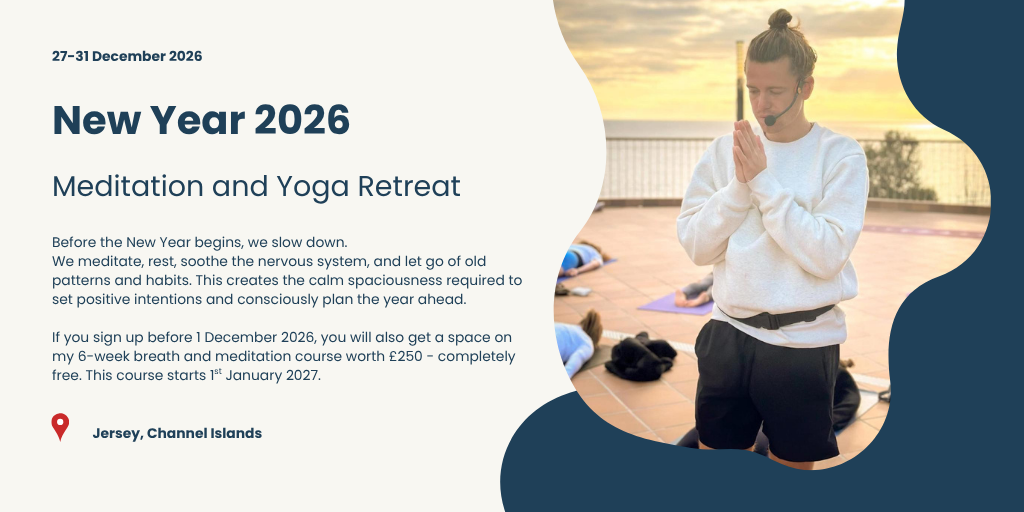 27-31 December 2026

New Year 2026

Meditation and Yoga Retreat

Before the New Year begins, we slow down.
We meditate, rest, soothe the nervous system, and let go of old patterns and habits. This creates the calm spaciousness required to set positive intentions and consciously plan the year ahead.

If you sign up before 1 December 2026, you will also get a space on my 6-week breath and meditation course worth £250 - completely free. This course starts 1$^{st}$ January 2027.

Jersey, Channel Islands